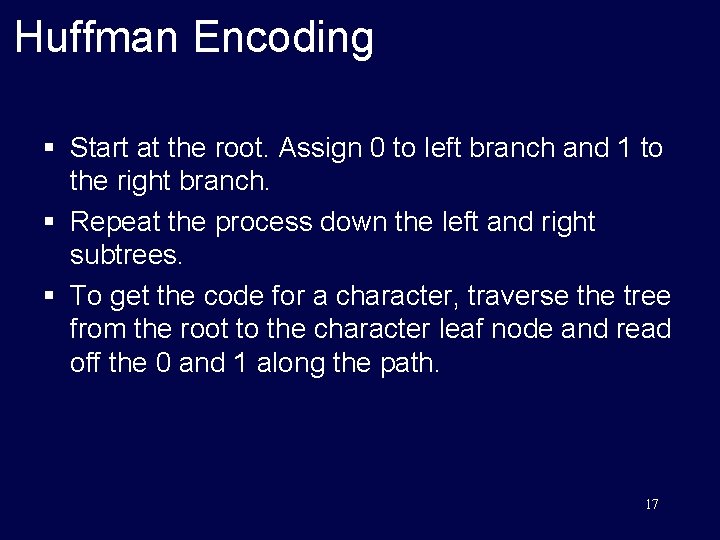 Huffman Encoding

▪ Start at the root. Assign 0 to left branch and 1 to the right branch.

▪ Repeat the process down the left and right subtrees.

▪ To get the code for a character, traverse the tree from the root to the character leaf node and read off the 0 and 1 along the path.

17